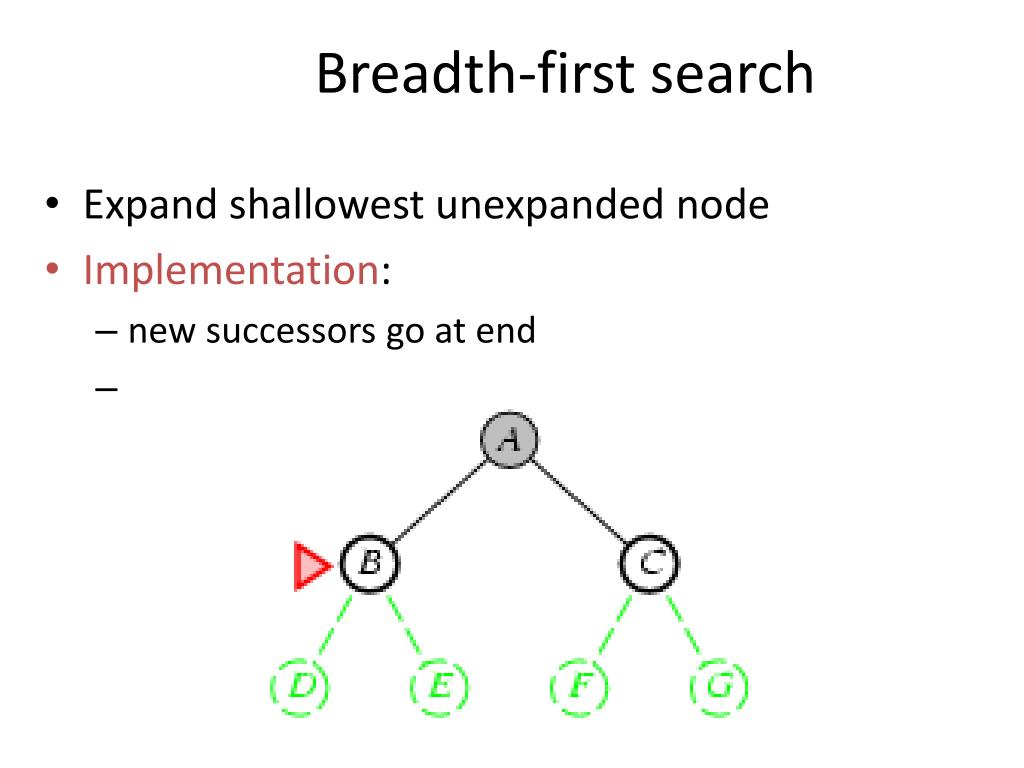 Breadth-first search

• Expand shallowest unexpanded node
• Implementation:
– new successors go at end
–

A
B
C
D
E
F
G